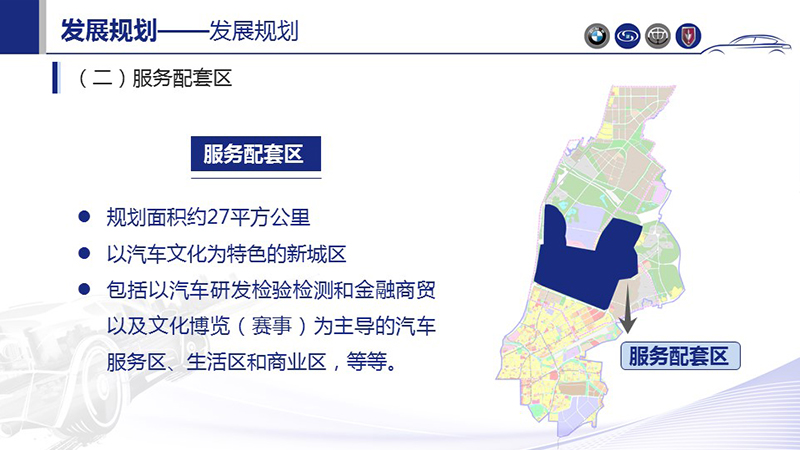 发展规划——发展规划

（二）服务配套区

服务配套区

● 规划面积约27平方公里

● 以汽车文化为特色的新城区

● 包括以汽车研发检验检测和金融商贸以及文化博览（赛事）为主导的汽车服务区、生活区和商业区，等等。

服务配套区